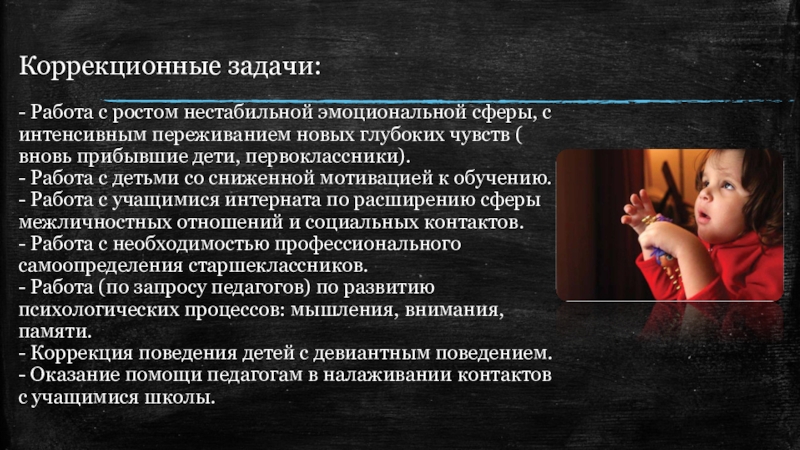 Коррекционные задачи:

- Работа с ростом нестабильной эмоциональной сферы, с интенсивным переживанием новых глубоких чувств ( вновь прибывшие дети, первоклассники).
- Работа с детьми со сниженной мотивацией к обучению.
- Работа с учащимися интерната по расширению сферы межличностных отношений и социальных контактов.
- Работа с необходимостью профессионального самоопределения старшеклассников.
- Работа (по запросу педагогов) по развитию психологических процессов: мышления, внимания, памяти.
- Коррекция поведения детей с девиантным поведением.
- Оказание помощи педагогам в налаживании контактов с учащимися школы.